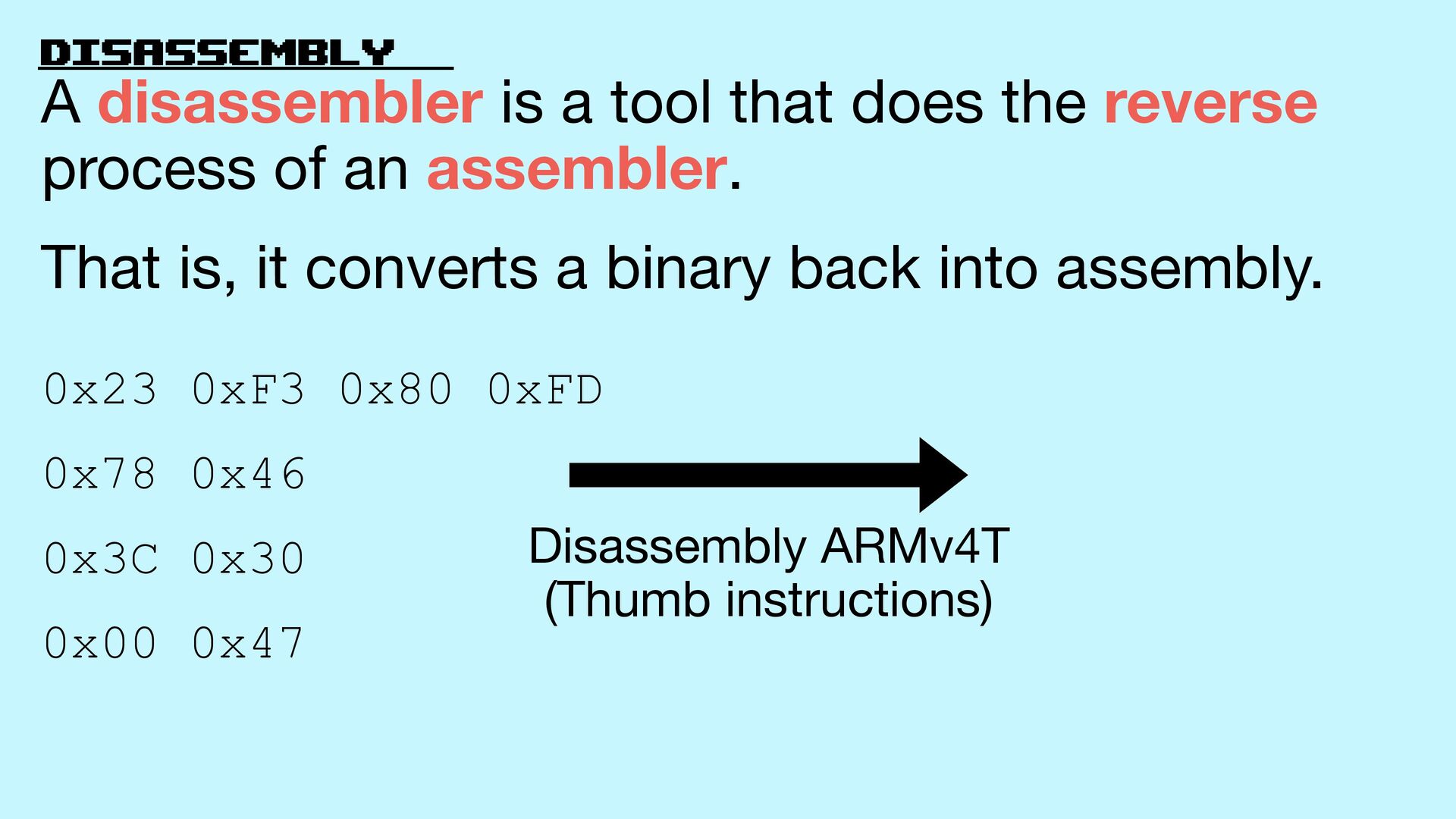 DISASSEMBLY

A disassembler is a tool that does the reverse process of an assembler.

That is, it converts a binary back into assembly.

0x23 0xF3 0x80 0xFD

0x78 0x46

0x3C 0x30

0x00 0x47

Disassembly ARMv4T
(Thumb instructions)